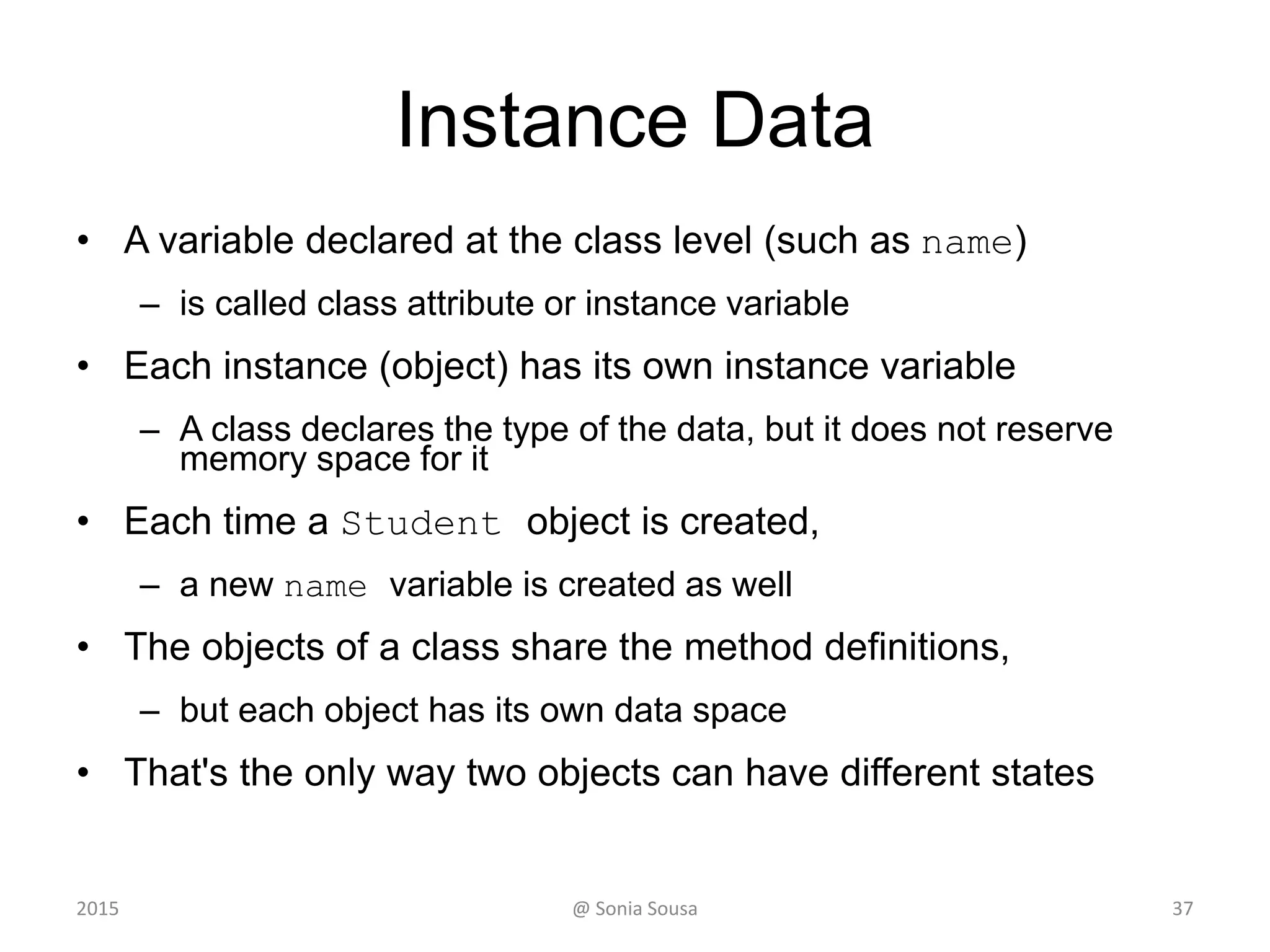 Instance Data

• A variable declared at the class level (such as name)

– is called class attribute or instance variable

• Each instance (object) has its own instance variable

– A class declares the type of the data, but it does not reserve memory space for it

• Each time a Student object is created,

– a new name variable is created as well

• The objects of a class share the method definitions,

– but each object has its own data space

• That's the only way two objects can have different states

2015

@ Sonia Sousa

37